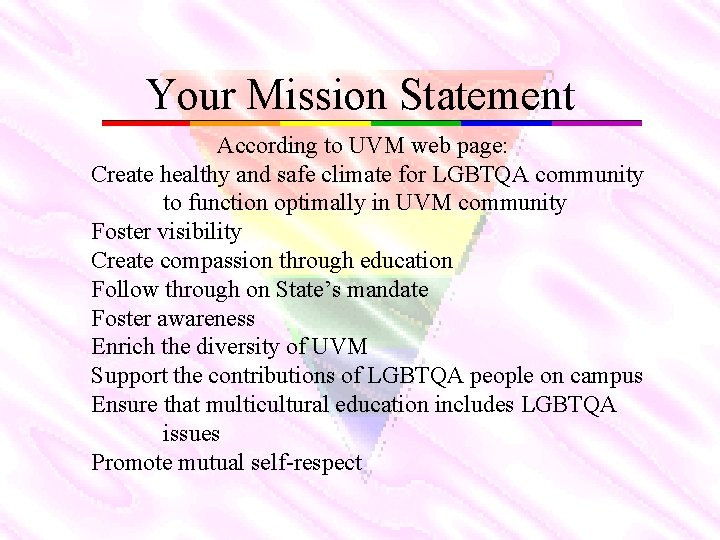 Your Mission Statement

According to UVM web page:

Create healthy and safe climate for LGBTQA community to function optimally in UVM community

Foster visibility

Create compassion through education

Follow through on State’s mandate

Foster awareness

Enrich the diversity of UVM

Support the contributions of LGBTQA people on campus

Ensure that multicultural education includes LGBTQA issues

Promote mutual self-respect